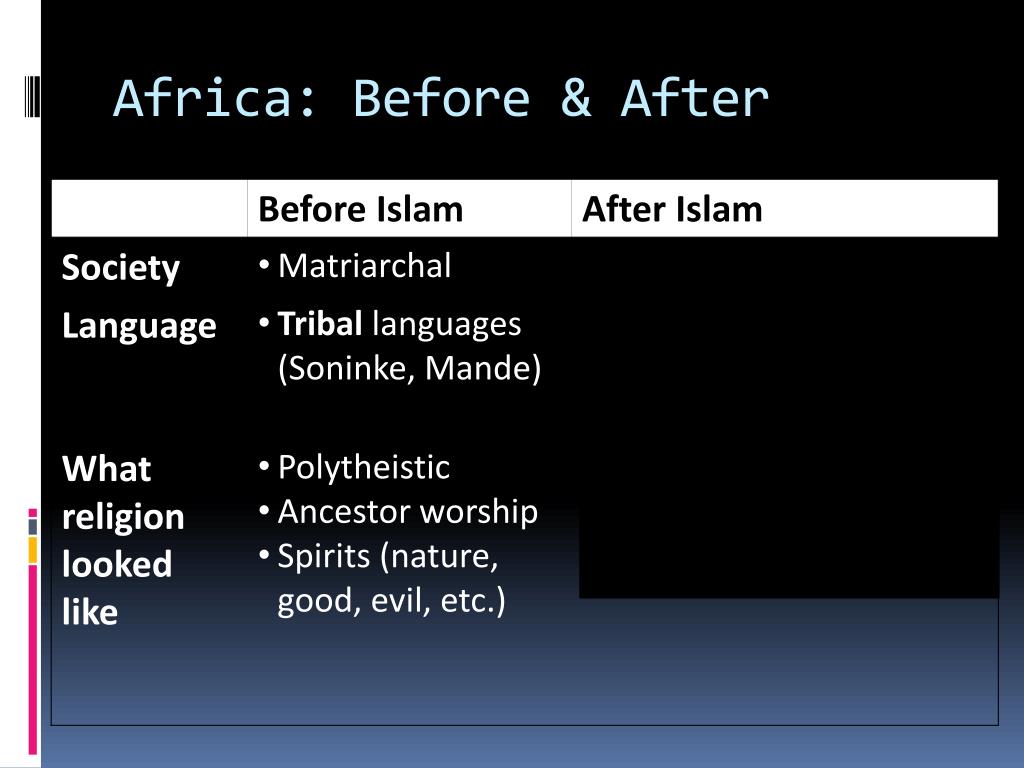 Africa: Before & After

| | Before Islam | After Islam |
|---|---|---|
| Society | • Matriarchal | |
| Language | • Tribal languages (Soninke, Mande) | |
| What religion looked like | • Polytheistic • Ancestor worship • Spirits (nature, good, evil, etc.) | |